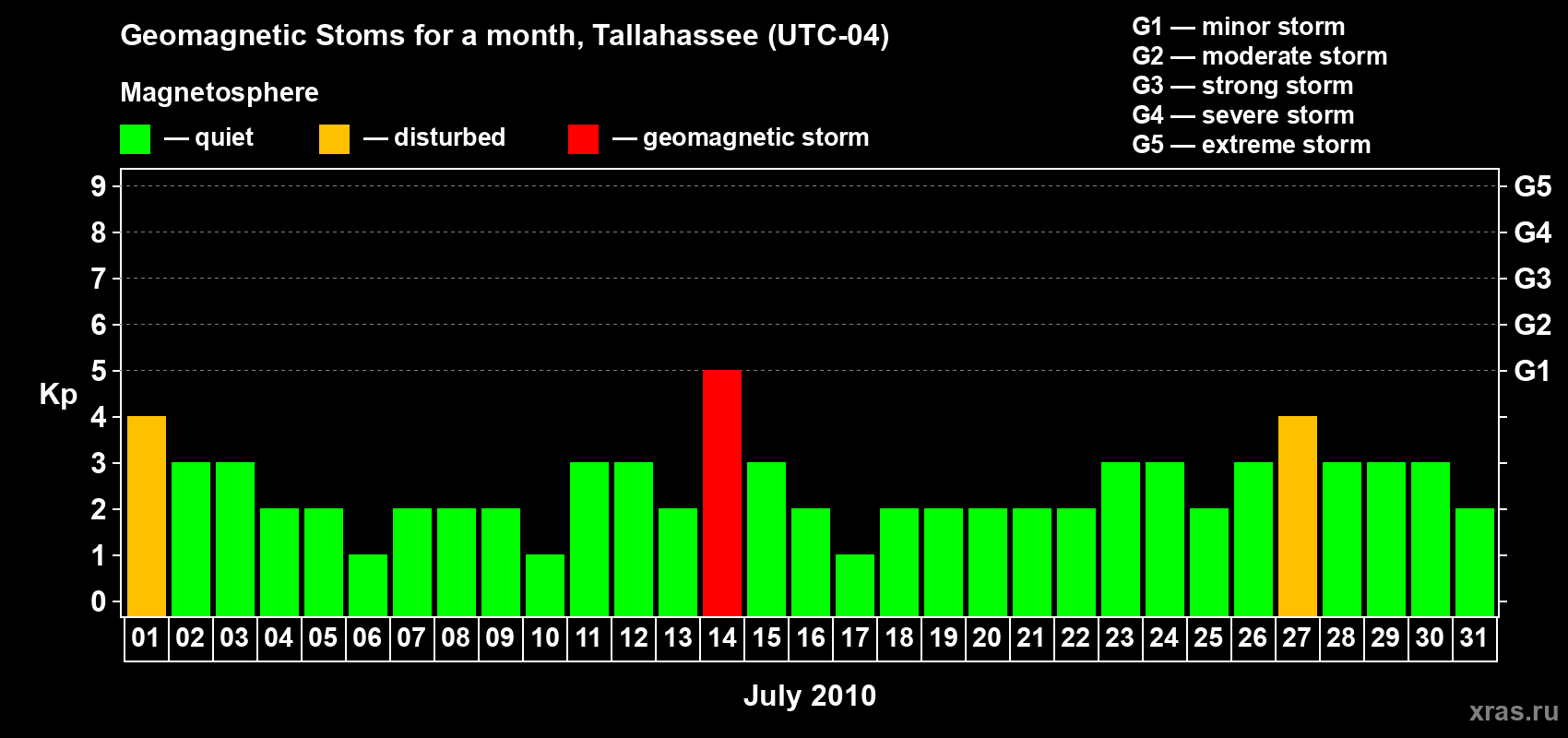 Geomagnetic Stoms for a month, Tallahassee (UTC-04)

Magnetosphere

— quiet — disturbed — geomagnetic storm

G1 — minor storm
G2 — moderate storm
G3 — strong storm
G4 — severe storm
G5 — extreme storm

Kp

9 8 7 6 5 4 3 2 1 0

G5 G4 G3 G2 G1

01 02 03 04 05 06 07 08 09 10 11 12 13 14 15 16 17 18 19 20 21 22 23 24 25 26 27 28 29 30 31

July 2010

xras.ru